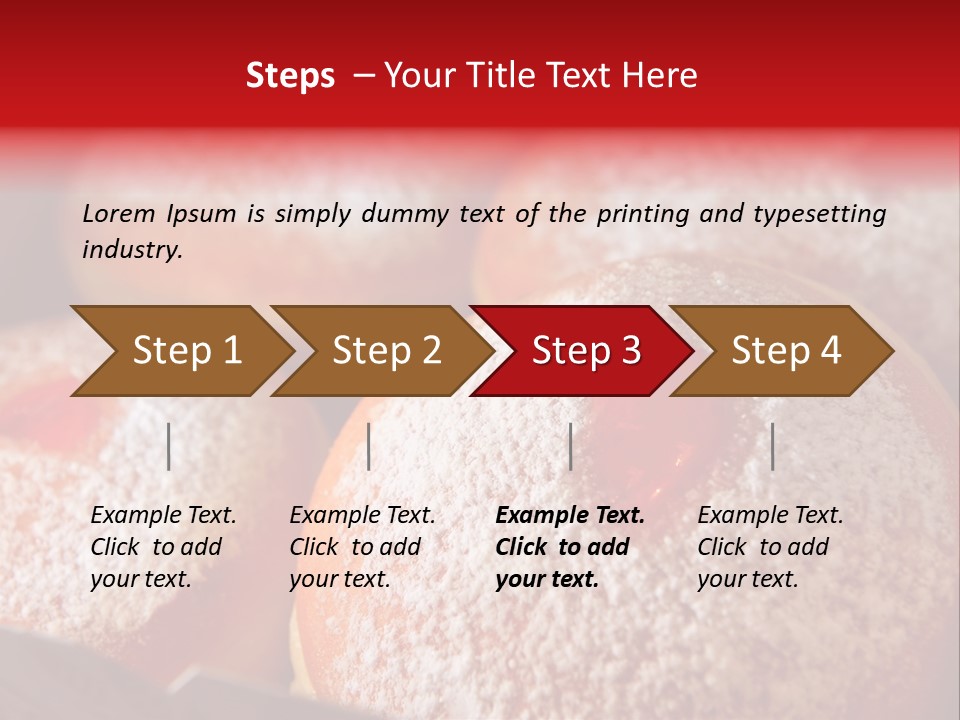 Steps – Your Title Text Here

Lorem Ipsum is simply dummy text of the printing and typesetting industry.

Step 1

Step 2

Step 3

Step 4

Example Text. Click to add your text.

Example Text. Click to add your text.

Example Text. Click to add your text.

Example Text. Click to add your text.